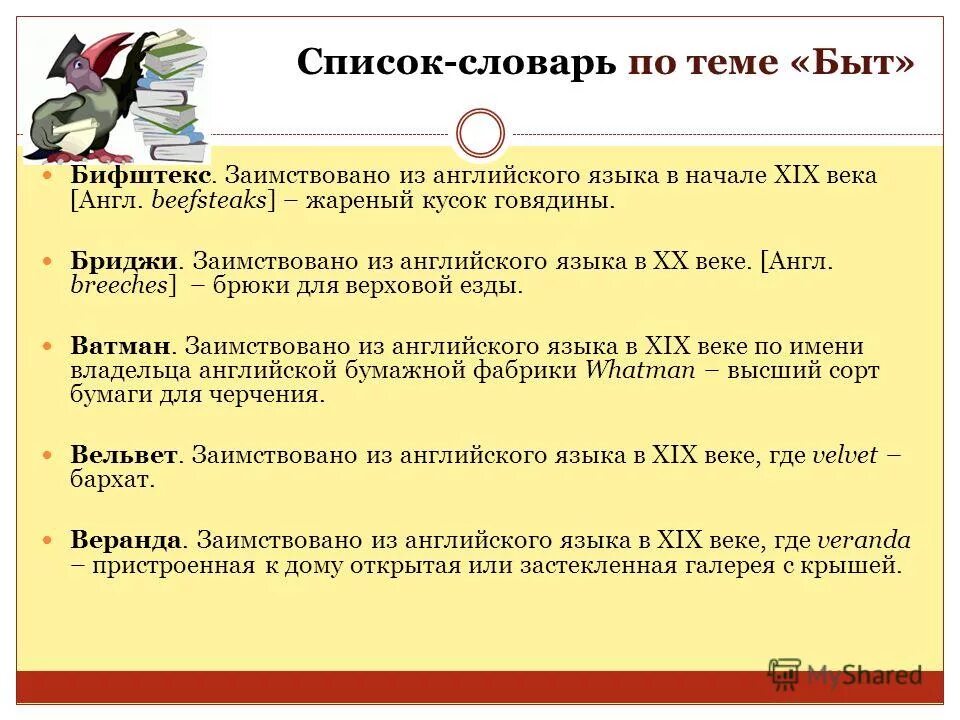 Список-словарь по теме «Быт»

Бифштекс. Заимствовано из английского языка в начале XIX века [Англ. beefsteaks] – жареный кусок говядины.

Бриджи. Заимствовано из английского языка в XX веке. [Англ. breeches] – брюки для верховой езды.

Ватман. Заимствовано из английского языка в XIX веке по имени владельца английской бумажной фабрики Whatman – высший сорт бумаги для черчения.

Вельвет. Заимствовано из английского языка в XIX веке, где velvet – бархат.

Веранда. Заимствовано из английского языка в XIX веке, где veranda – пристроенная к дому открытая или застекленная галерея с крышей.

MyShared